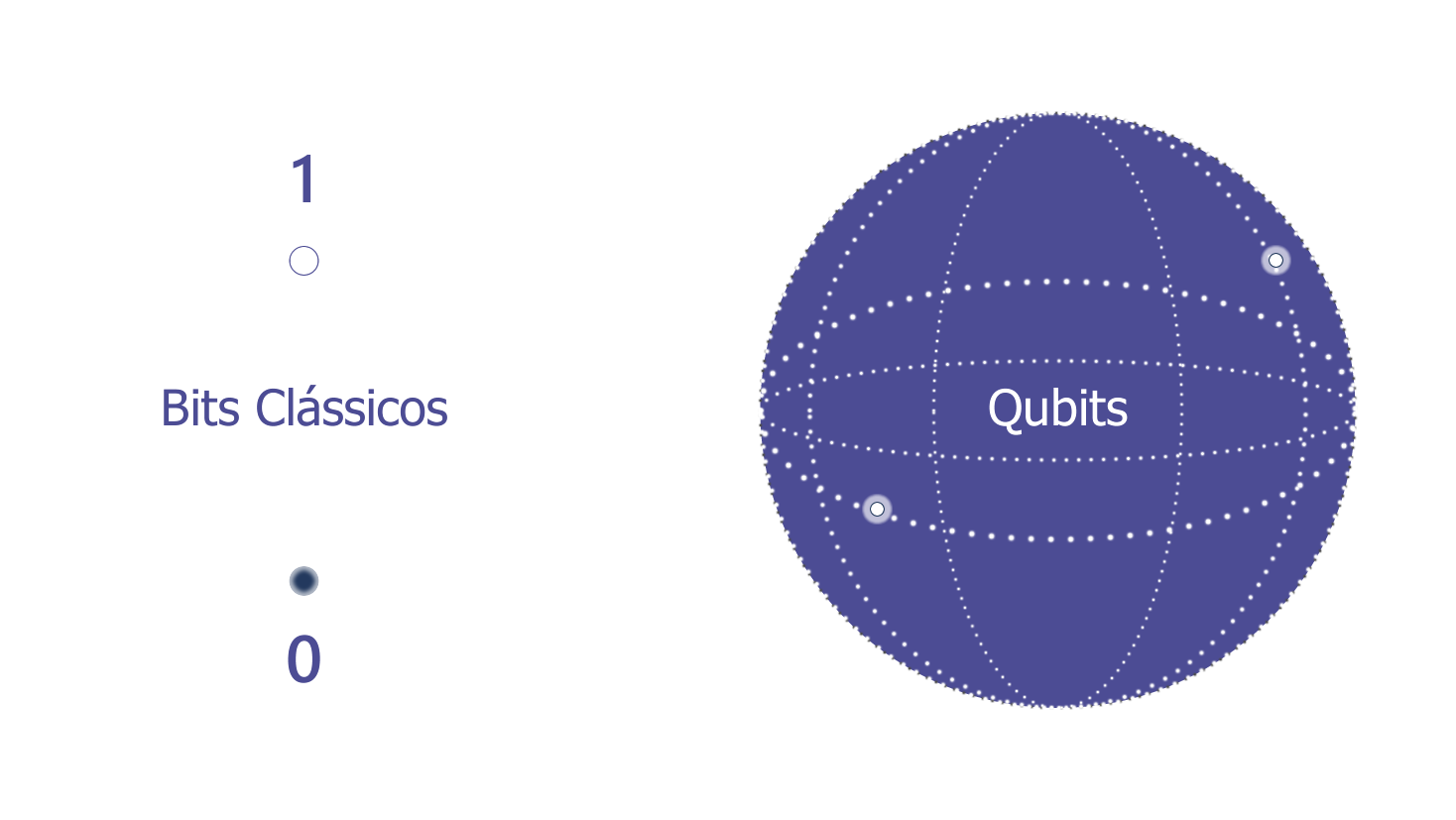 1

Bits Clássicos

0

Qubits